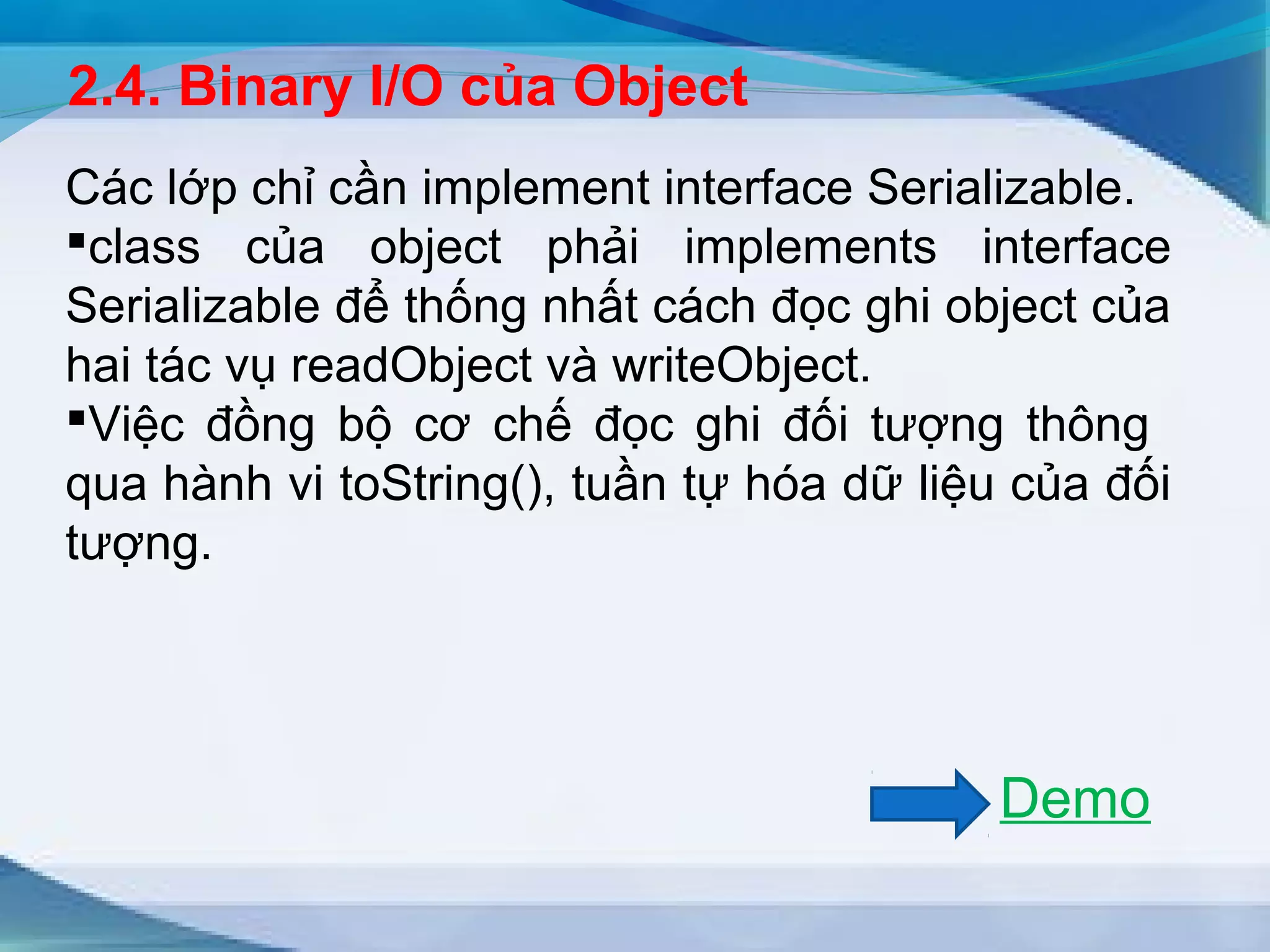 2.4. Binary I/O của Object

Các lớp chỉ cần implement interface Serializable.

▪class của object phải implements interface Serializable để thống nhất cách đọc ghi object của hai tác vụ readObject và writeObject.

▪Việc đồng bộ cơ chế đọc ghi đối tượng thông qua hành vi toString(), tuần tự hóa dữ liệu của đối tượng.

Demo